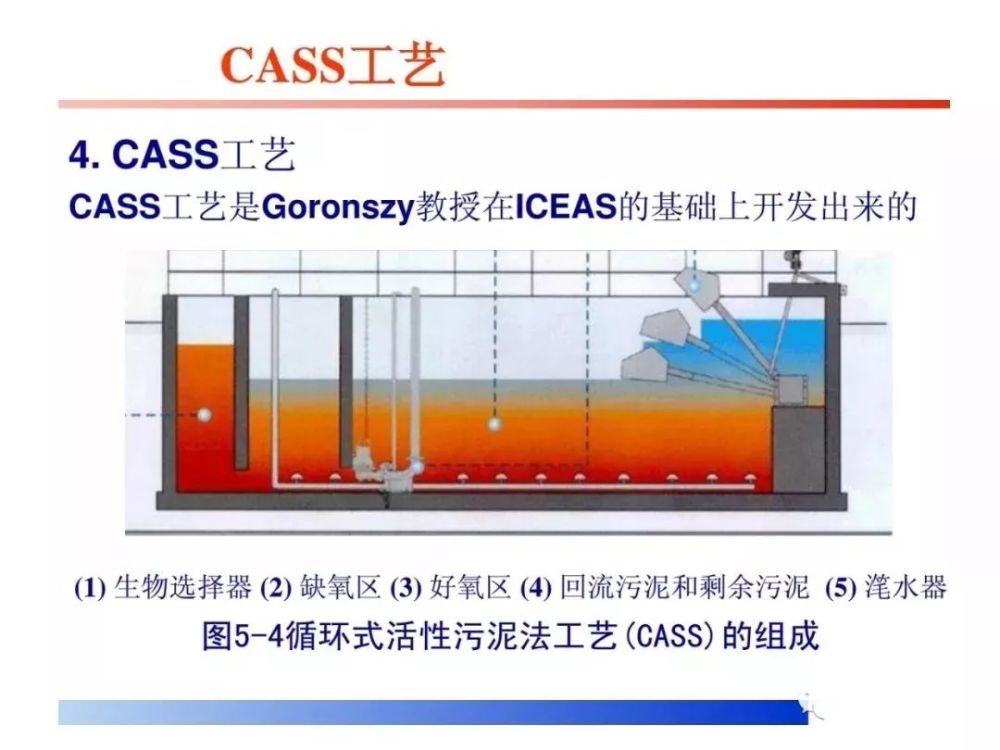 CASS工艺

4. CASS工艺

CASS工艺是Goronszy教授在ICEAS的基础上开发出来的

(1) 生物选择器 (2) 缺氧区 (3) 好氧区 (4) 回流污泥和剩余污泥 (5) 滗水器

图5-4循环式活性污泥法工艺(CASS)的组成